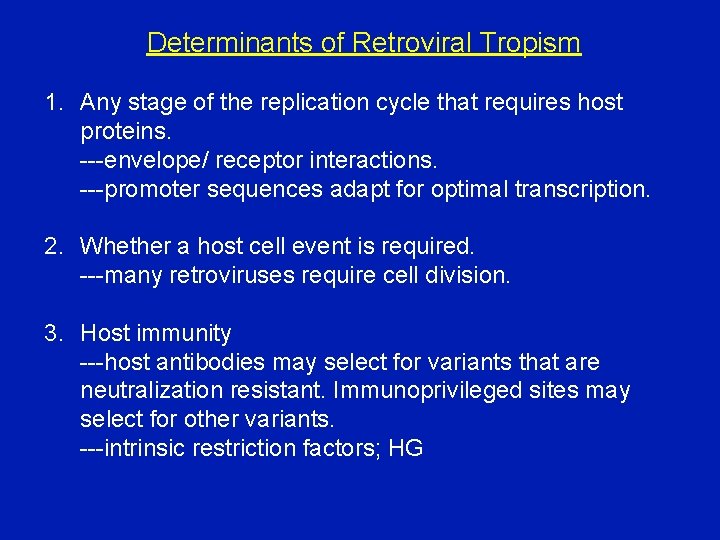 Determinants of Retroviral Tropism

1. Any stage of the replication cycle that requires host proteins.
---envelope/ receptor interactions.
---promoter sequences adapt for optimal transcription.

2. Whether a host cell event is required.
---many retroviruses require cell division.

3. Host immunity
---host antibodies may select for variants that are neutralization resistant. Immunoprivileged sites may select for other variants.
---intrinsic restriction factors; HG